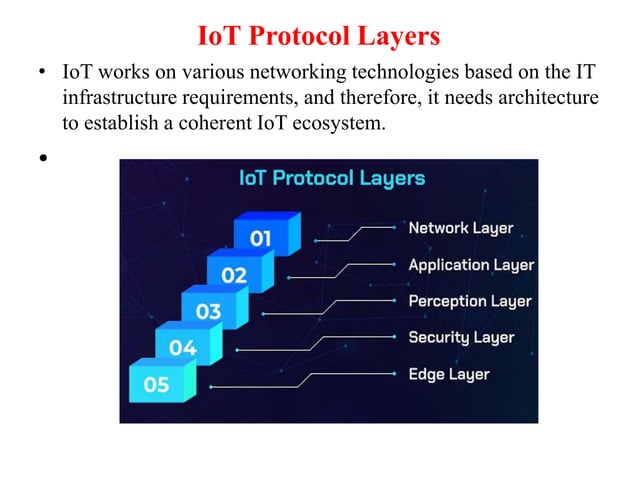 IoT Protocol Layers

• IoT works on various networking technologies based on the IT infrastructure requirements, and therefore, it needs architecture to establish a coherent IoT ecosystem.

•

IoT Protocol Layers

01 Network Layer
02 Application Layer
03 Perception Layer
04 Security Layer
05 Edge Layer